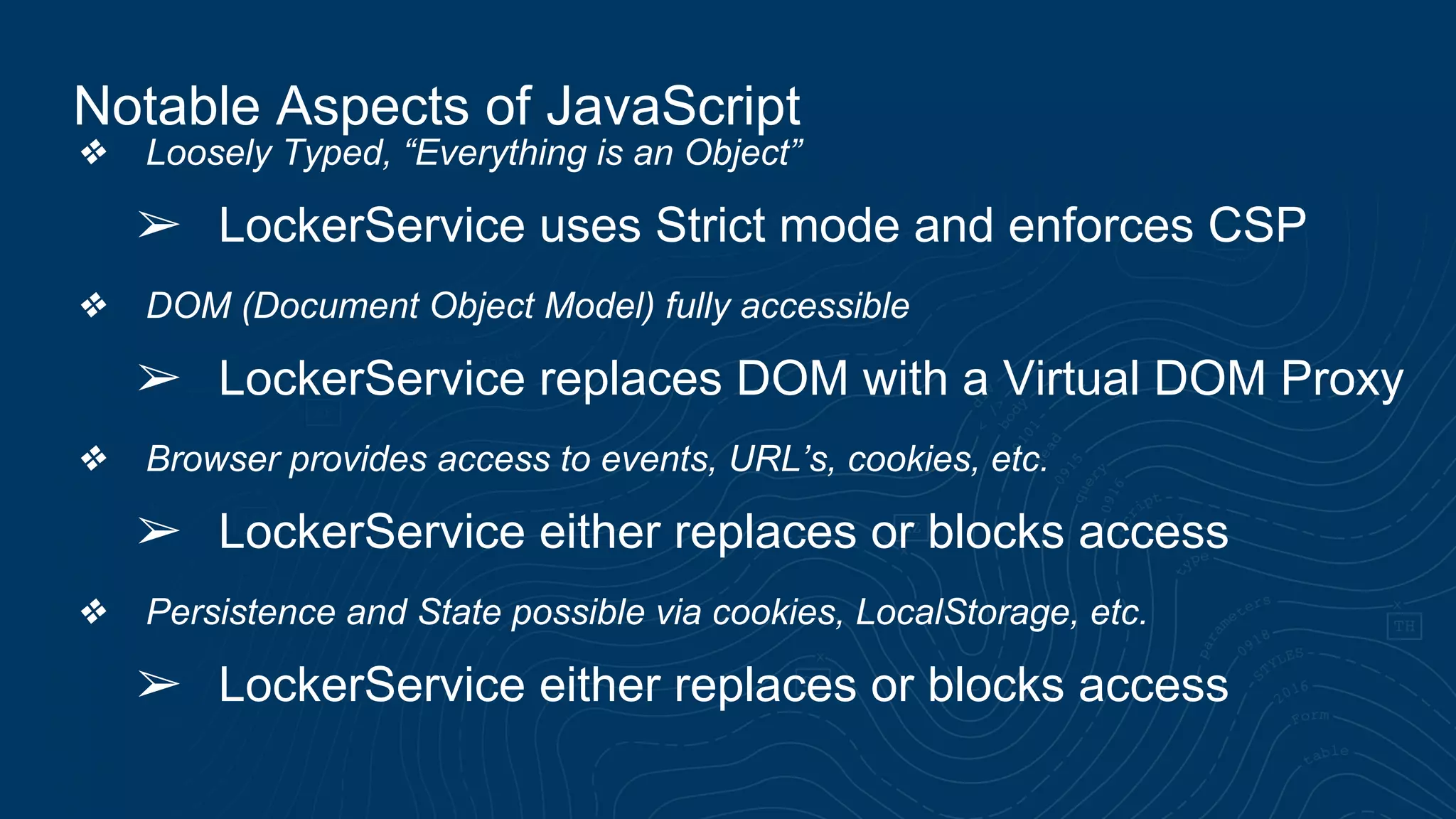 Notable Aspects of JavaScript

❖ Loosely Typed, “Everything is an Object”

➢ LockerService uses Strict mode and enforces CSP

❖ DOM (Document Object Model) fully accessible

➢ LockerService replaces DOM with a Virtual DOM Proxy

❖ Browser provides access to events, URL’s, cookies, etc.

➢ LockerService either replaces or blocks access

❖ Persistence and State possible via cookies, LocalStorage, etc.

➢ LockerService either replaces or blocks access